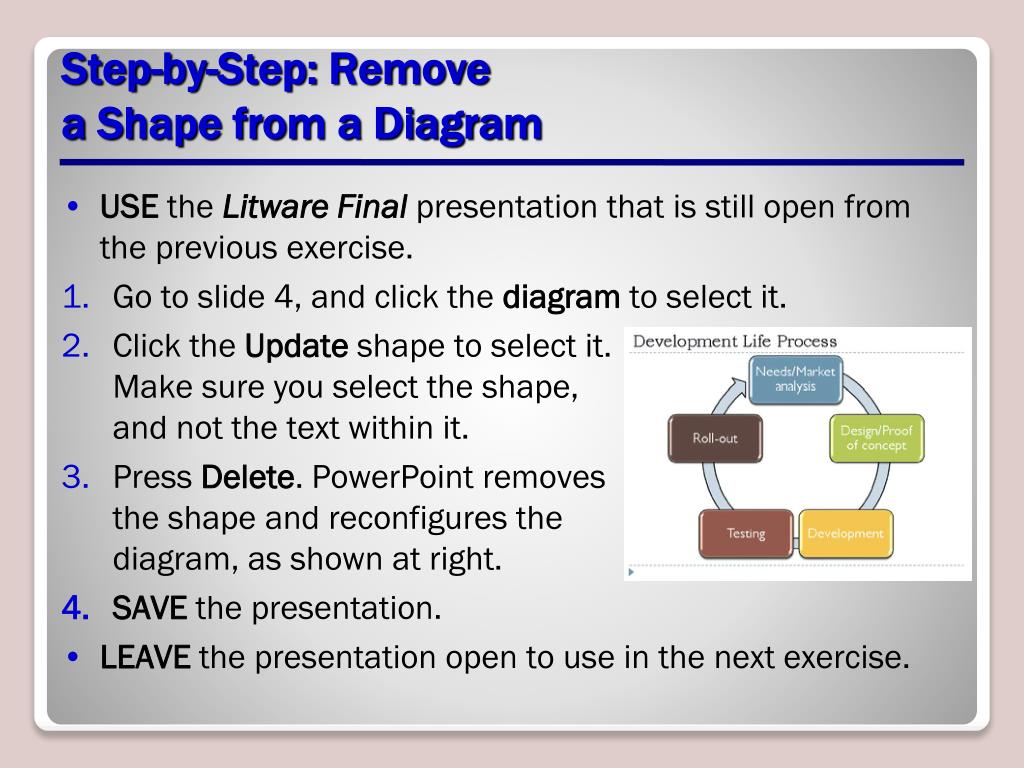 Step-by-Step: Remove a Shape from a Diagram

• USE the Litware Final presentation that is still open from the previous exercise.

1. Go to slide 4, and click the diagram to select it.

2. Click the Update shape to select it. Make sure you select the shape, and not the text within it.

3. Press Delete. PowerPoint removes the shape and reconfigures the diagram, as shown at right.

4. SAVE the presentation.

• LEAVE the presentation open to use in the next exercise.

Development Life Process

Needs/Market analysis

Design/Proof of concept

Development

Testing

Roll-out